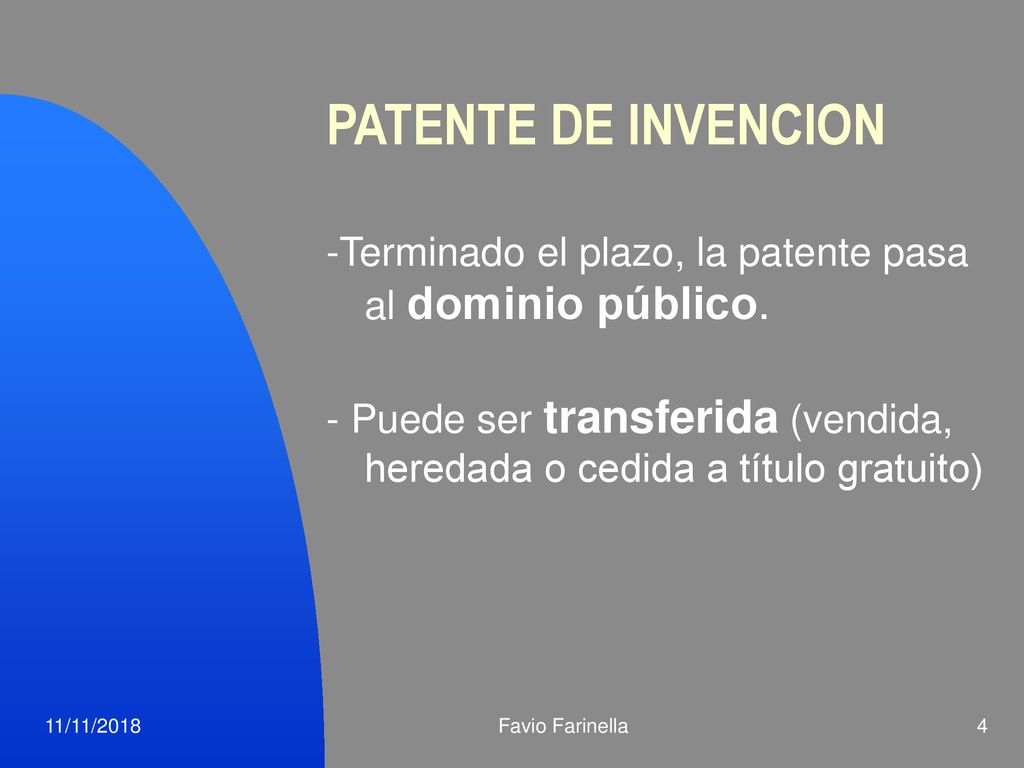 PATENTE DE INVENCION

-Terminado el plazo, la patente pasa al dominio público.

- Puede ser transferida (vendida, heredada o cedida a título gratuito)

11/11/2018

Favio Farinella

4